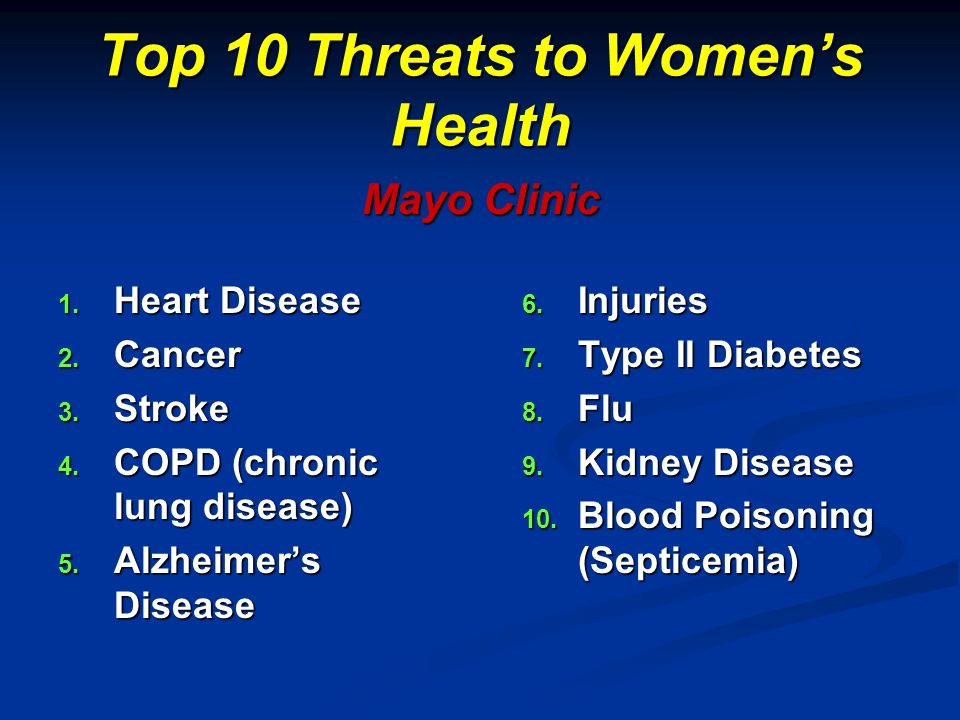 Top 10 Threats to Women's Health

Mayo Clinic

1. Heart Disease
2. Cancer
3. Stroke
4. COPD (chronic lung disease)
5. Alzheimer's Disease

6. Injuries
7. Type II Diabetes
8. Flu
9. Kidney Disease
10. Blood Poisoning (Septicemia)